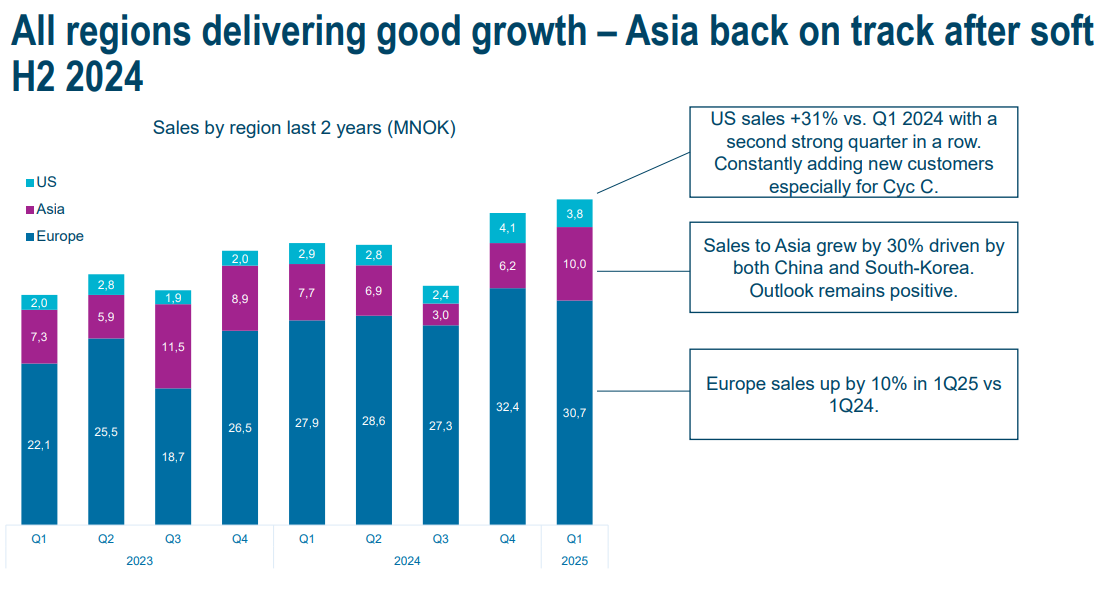 All regions delivering good growth – Asia back on track after soft H2 2024

Sales by region last 2 years (MNOK)

US
Asia
Europe

2,0
7,3
22,1

2,8
5,9
25,5

1,9
11,5
18,7

2,0
8,9
26,5

2,9
7,7
27,9

2,8
6,9
28,6

2,4
3,0
27,3

4,1
6,2
32,4

3,8
10,0
30,7

Q1 Q2 Q3 Q4 Q1 Q2 Q3 Q4 Q1
2023 2024 2025

US sales +31% vs. Q1 2024 with a second strong quarter in a row. Constantly adding new customers especially for Cyc C.

Sales to Asia grew by 30% driven by both China and South-Korea. Outlook remains positive.

Europe sales up by 10% in 1Q25 vs 1Q24.